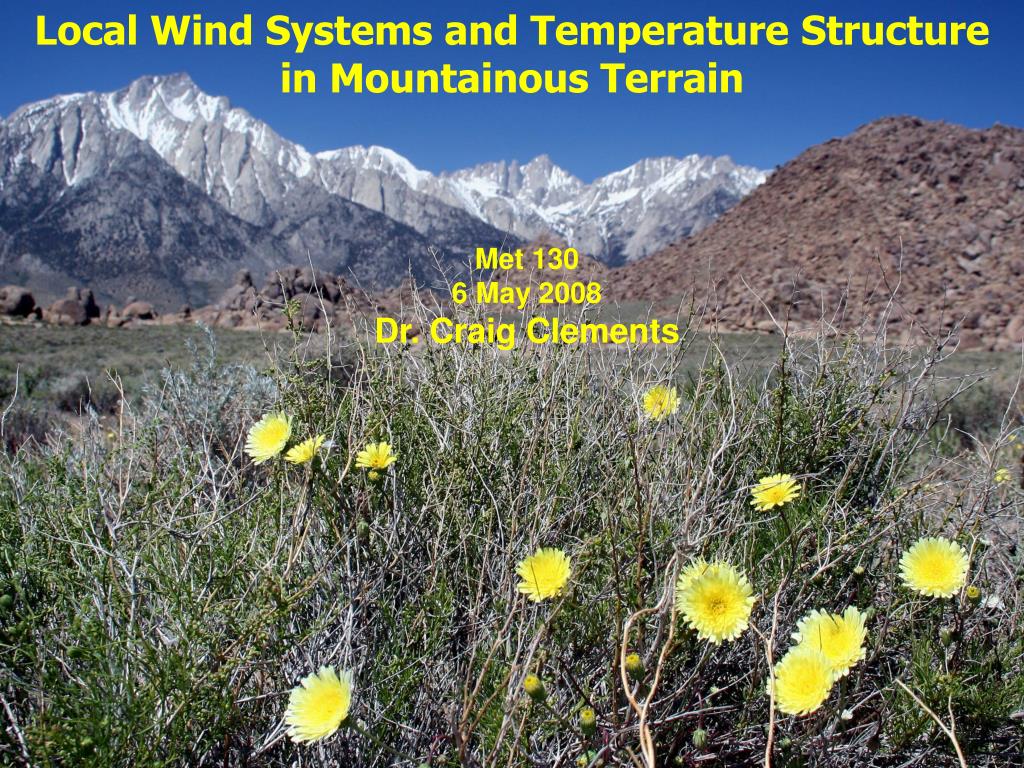 Local Wind Systems and Temperature Structure in Mountainous Terrain

Met 130
6 May 2008
Dr. Craig Clements